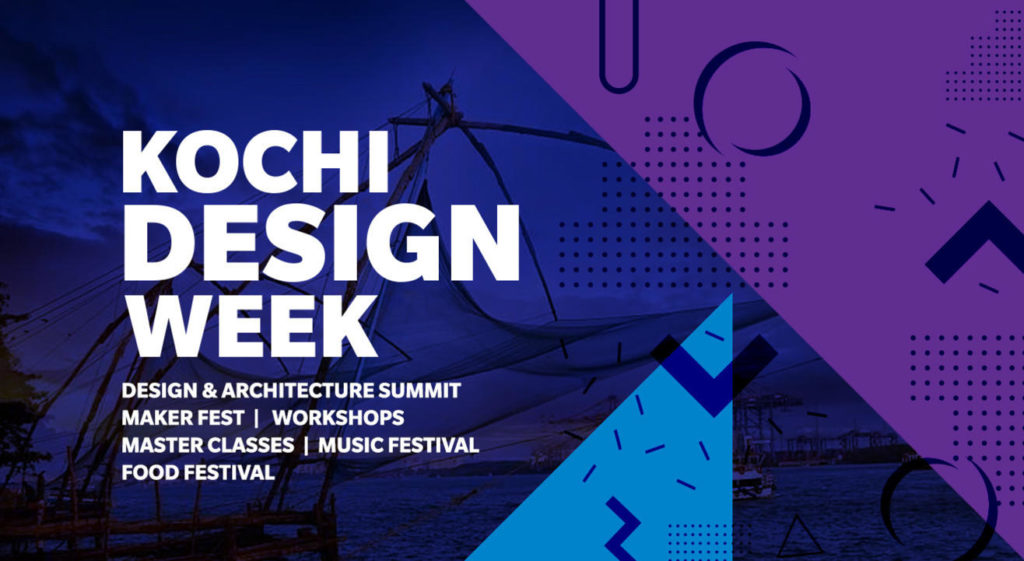 KOCHI DESIGN WEEK

DESIGN & ARCHITECTURE SUMMIT
MAKER FEST | WORKSHOPS
MASTER CLASSES | MUSIC FESTIVAL
FOOD FESTIVAL